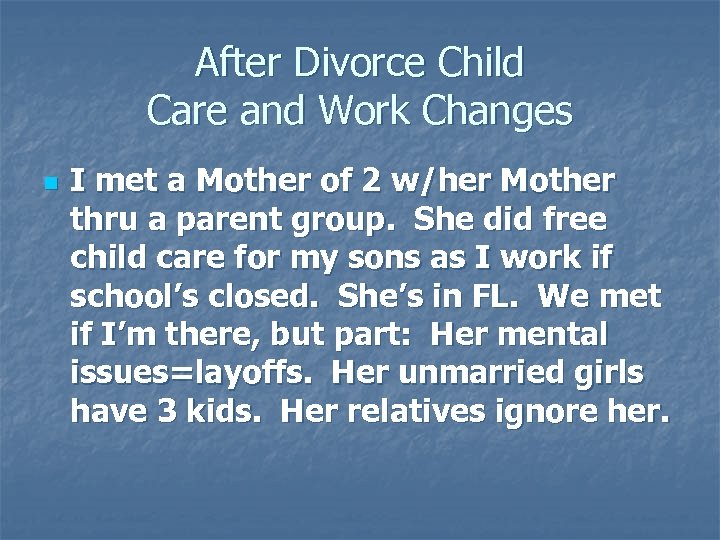 After Divorce Child Care and Work Changes

I met a Mother of 2 w/her Mother thru a parent group. She did free child care for my sons as I work if school's closed. She's in FL. We met if I'm there, but part: Her mental issues=layoffs. Her unmarried girls have 3 kids. Her relatives ignore her.